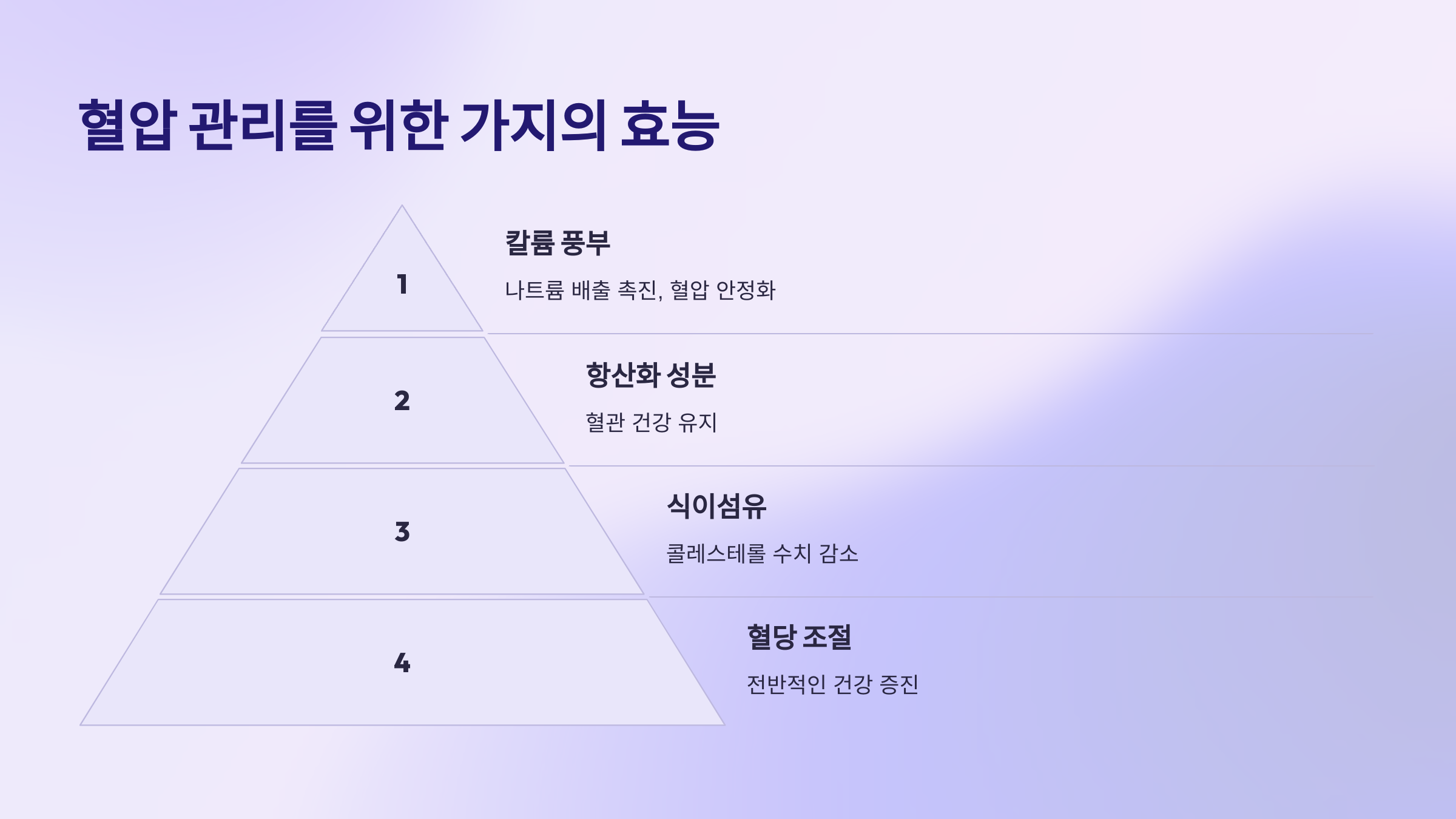 혈압 관리를 위한 가지의 효능

1

칼륨 풍부

나트륨 배출 촉진, 혈압 안정화

2

항산화 성분

혈관 건강 유지

3

식이섬유

콜레스테롤 수치 감소

4

혈당 조절

전반적인 건강 증진